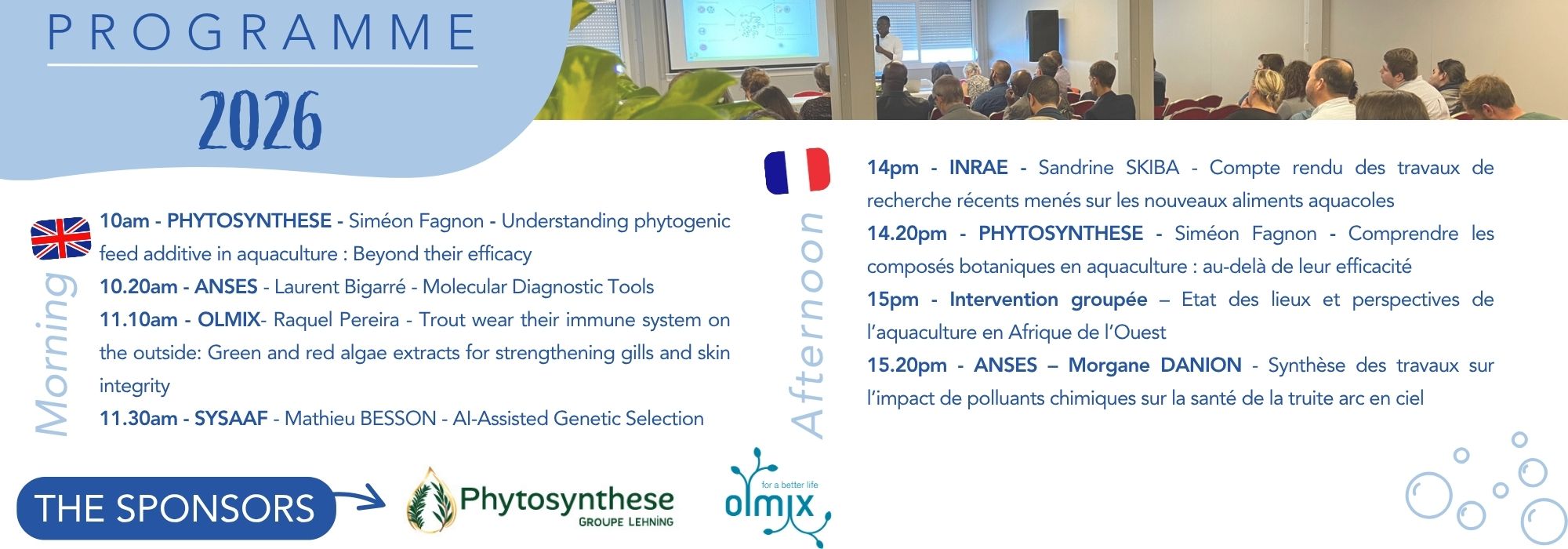 PROGRAMME

2026

Morning

10am - PHYTOSYNTHESE - Siméon Fagnon - Understanding phytogenic feed additive in aquaculture : Beyond their efficacy

10.20am - ANSES - Laurent Bigarré - Molecular Diagnostic Tools

11.10am - OLMIX- Raquel Pereira - Trout wear their immune system on the outside: Green and red algae extracts for strengthening gills and skin integrity

11.30am - SYSAAF - Mathieu BESSON - AI-Assisted Genetic Selection

Afternoon

14pm - INRAE - Sandrine SKIBA - Compte rendu des travaux de recherche récents menés sur les nouveaux aliments aquacoles

14.20pm - PHYTOSYNTHESE - Siméon Fagnon - Comprendre les composés botaniques en aquaculture : au-delà de leur efficacité

15pm - Intervention groupée – Etat des lieux et perspectives de l'aquaculture en Afrique de l'Ouest

15.20pm - ANSES – Morgane DANION - Synthèse des travaux sur l'impact de polluants chimiques sur la santé de la truite arc en ciel

THE SPONSORS

Phytosynthese
GROUPE LEHNING

for a better life
olmix